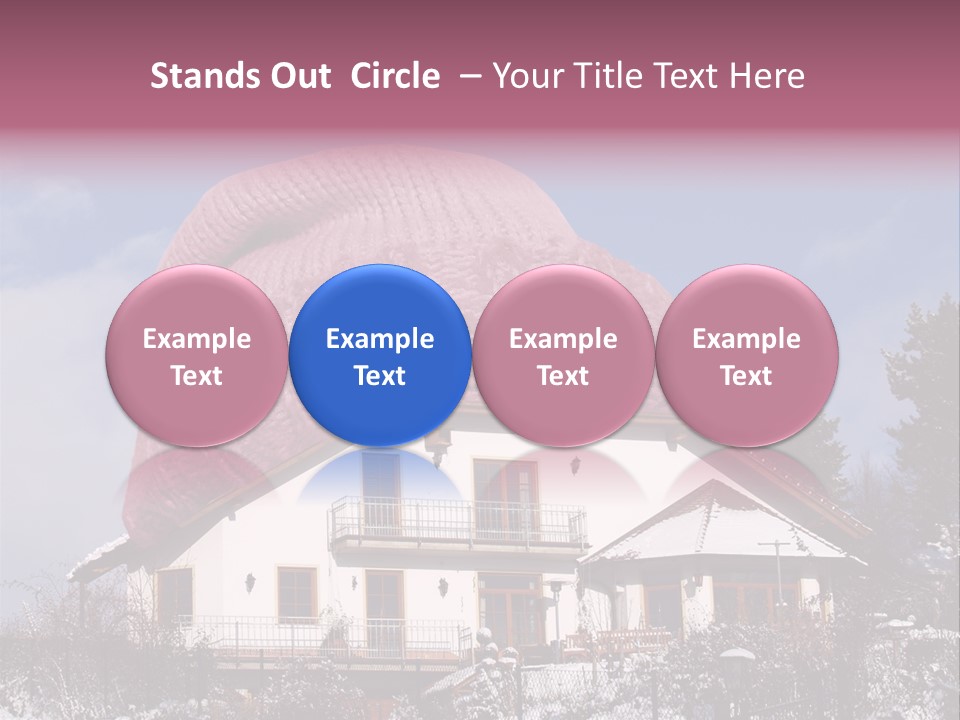 Stands Out Circle – Your Title Text Here

Example Text

Example Text

Example Text

Example Text